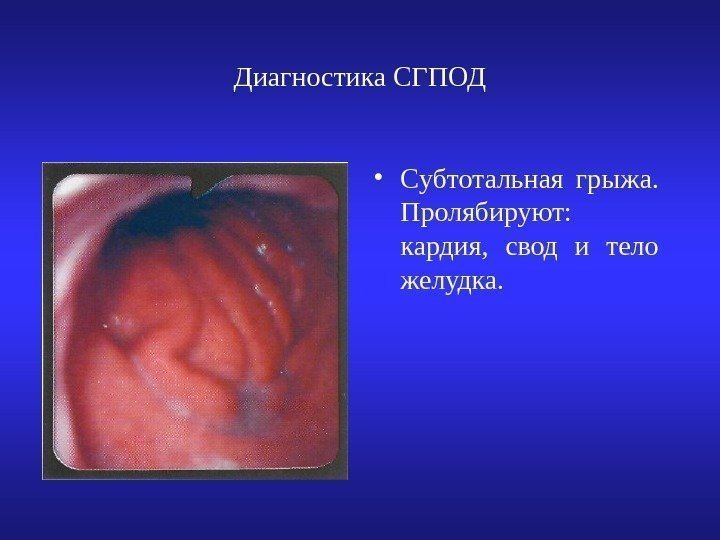 Диагностика СГПОД

• Субтотальная грыжа. Пролябируют: кардия, свод и тело желудка.